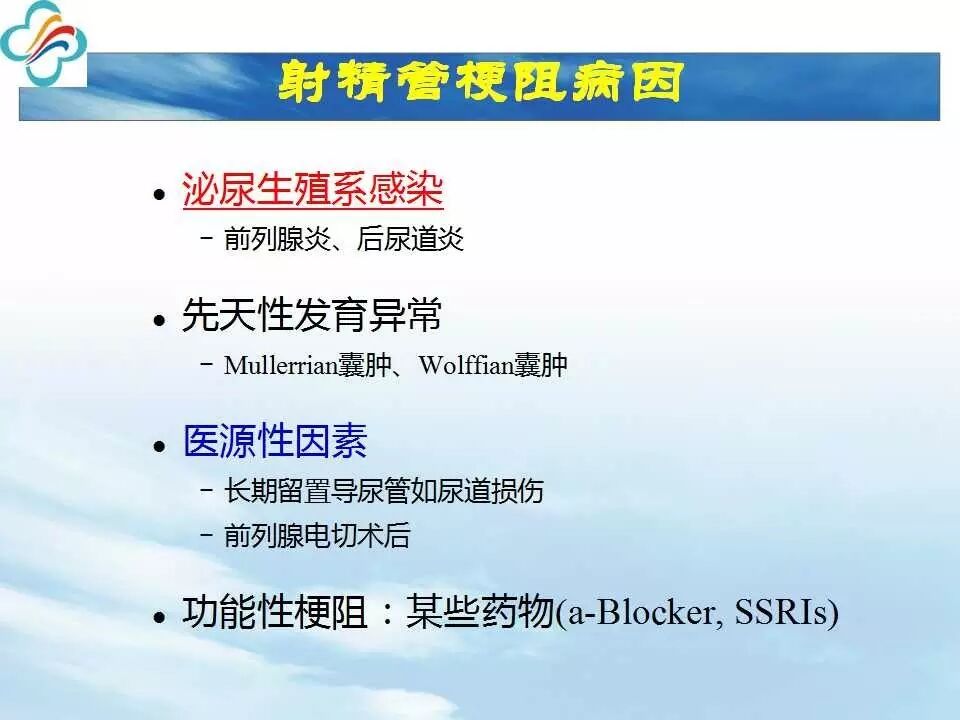 射精管梗阻病因

• 泌尿生殖系感染
– 前列腺炎、后尿道炎

• 先天性发育异常
– Mullerrian囊肿、Wolffian囊肿

• 医源性因素
– 长期留置导尿管如尿道损伤
– 前列腺电切术后

• 功能性梗阻：某些药物(a-Blocker, SSRIs)